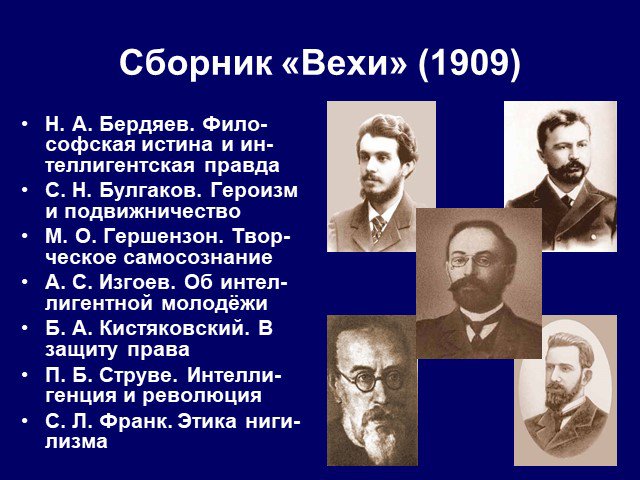 Сборник «Вехи» (1909)

• Н. А. Бердяев. Философская истина и интеллигентская правда
• С. Н. Булгаков. Героизм и подвижничество
• М. О. Гершензон. Творческое самосознание
• А. С. Изгоев. Об интеллигентной молодёжи
• Б. А. Кистяковский. В защиту права
• П. Б. Струве. Интеллигенция и революция
• С. Л. Франк. Этика нигилизма